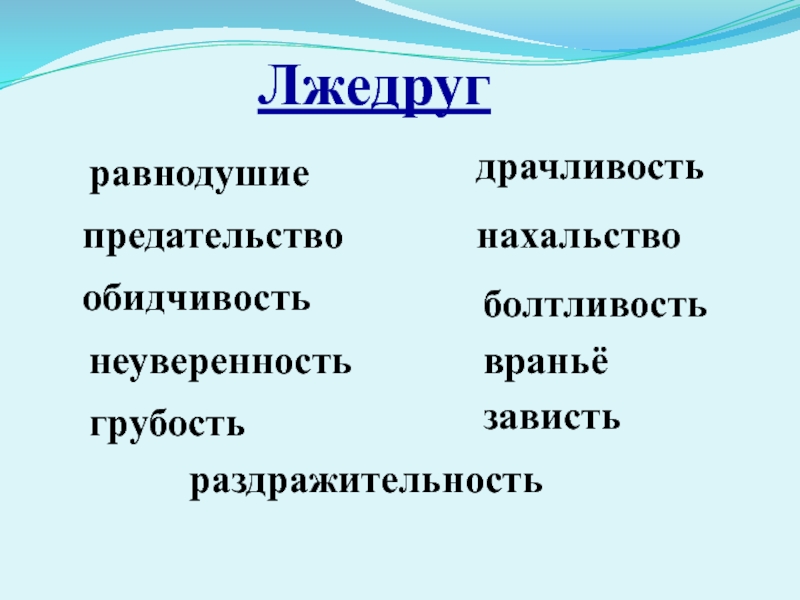 Лжедруг

равнодушие

предательство

обидчивость

неуверенность

грубость

драчливость

нахальство

болтливость

враньё

зависть

раздражительность